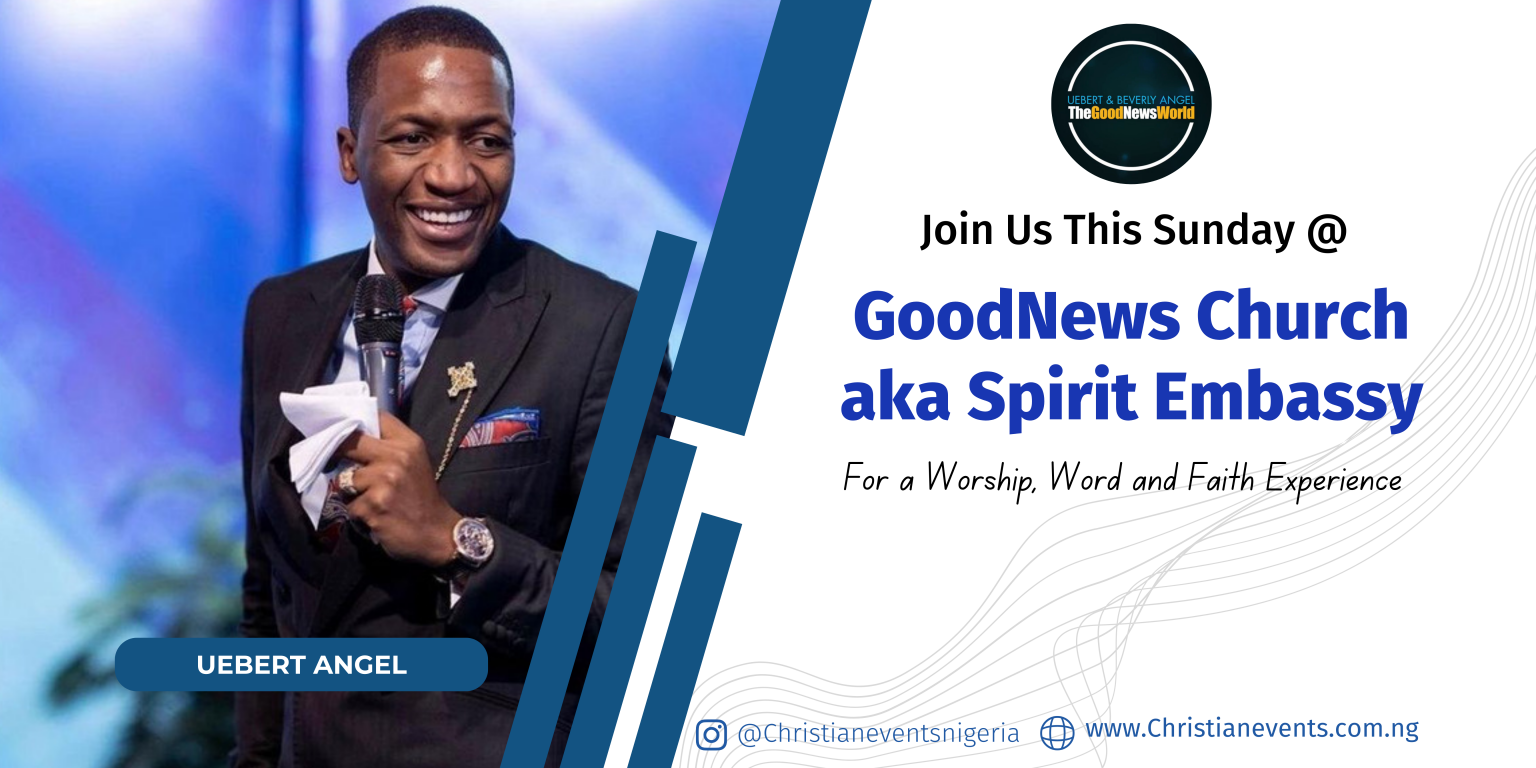 UEBERT & BEVERLY ANGEL
TheGoodNewsWorld

Join Us This Sunday @

GoodNews Church aka Spirit Embassy

For a Worship, Word and Faith Experience

UEBERT ANGEL

@Christianeventsnigeria www.Christianevents.com.ng